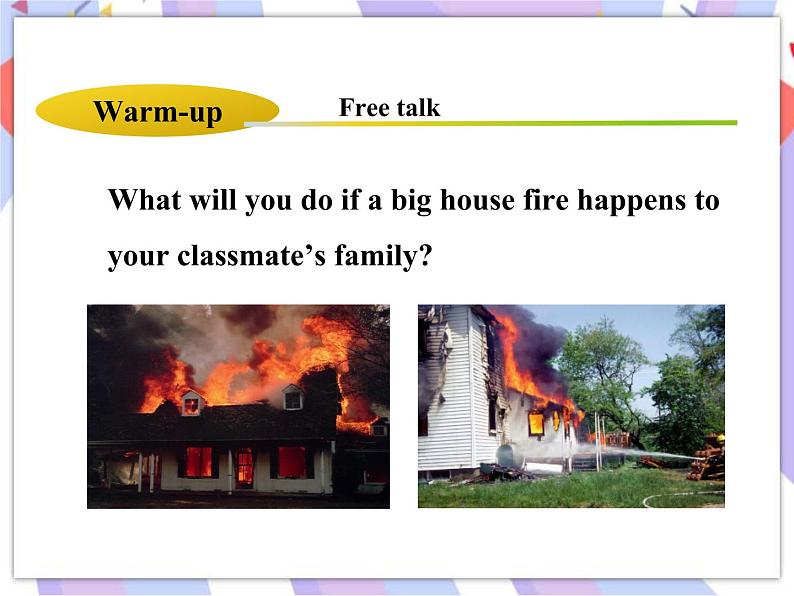 Warm-up

Free talk

What will you do if a big house fire happens to your classmate’s family?